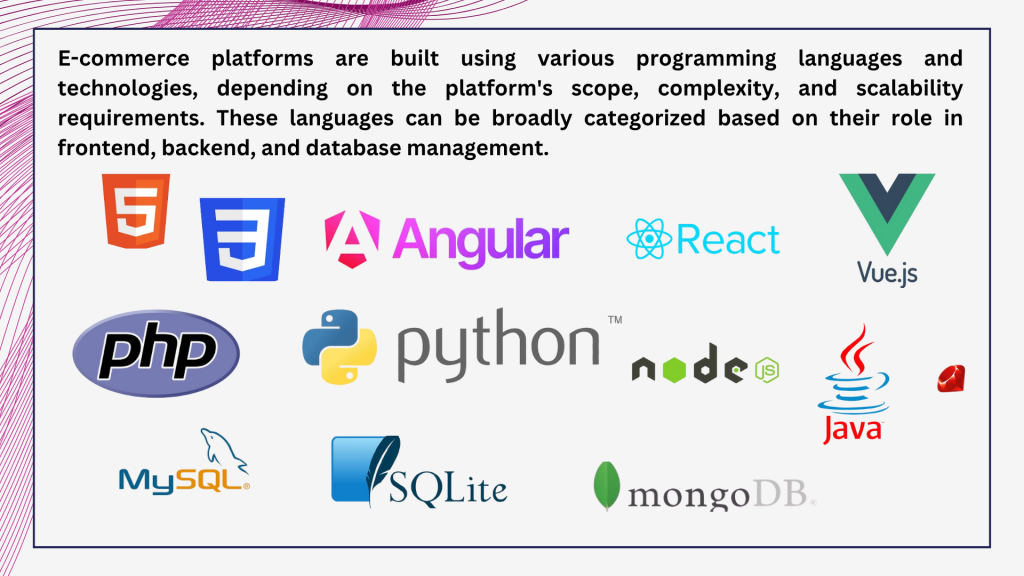 E-commerce platforms are built using various programming languages and technologies, depending on the platform's scope, complexity, and scalability requirements. These languages can be broadly categorized based on their role in frontend, backend, and database management.

5

3

Angular

React

Vue.js

php

python™

node JS

Java

MySQL

SQLite

mongoDB